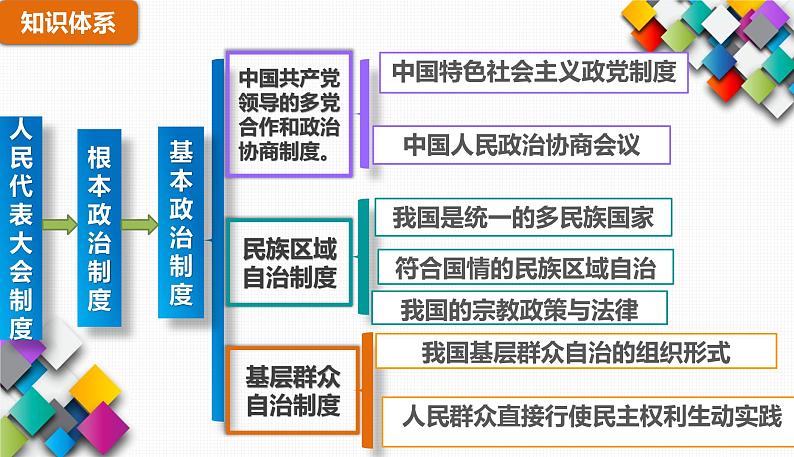 知识体系

人民代表大会制度

根本政治制度

基本政治制度

中国共产党领导的多党合作和政治协商制度。

中国特色社会主义政党制度

中国人民政治协商会议

民族区域自治制度

我国是统一的多民族国家

符合国情的民族区域自治

我国的宗教政策与法律

基层群众自治制度

我国基层群众自治的组织形式

人民群众直接行使民主权利生动实践